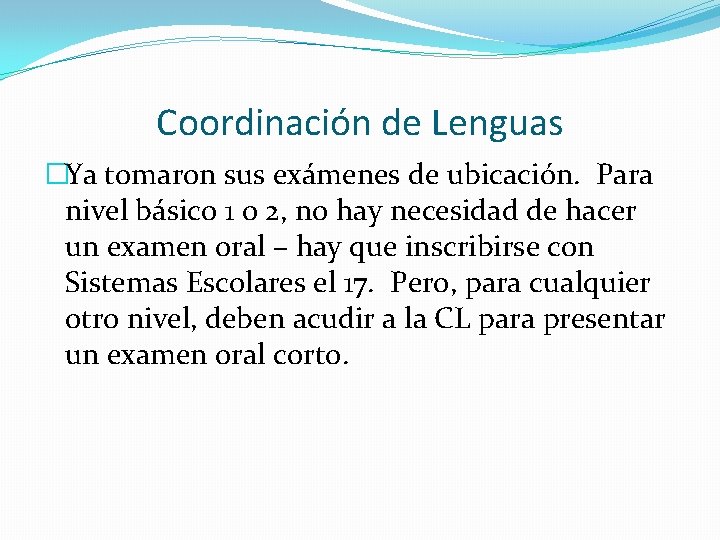 Coordinación de Lenguas

Ya tomaron sus exámenes de ubicación. Para nivel básico 1 o 2, no hay necesidad de hacer un examen oral – hay que inscribirse con Sistemas Escolares el 17. Pero, para cualquier otro nivel, deben acudir a la CL para presentar un examen oral corto.